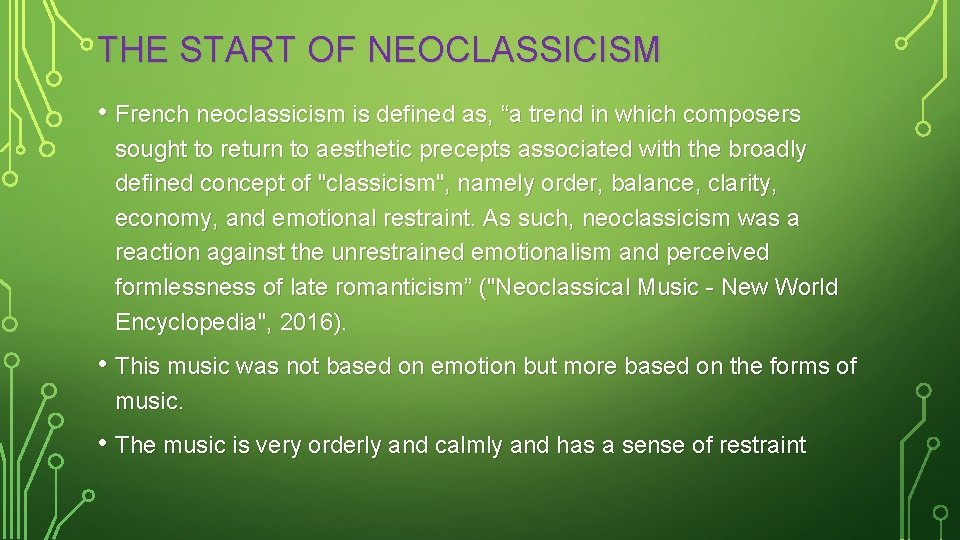 THE START OF NEOCLASSICISM

• French neoclassicism is defined as, “a trend in which composers sought to return to aesthetic precepts associated with the broadly defined concept of "classicism", namely order, balance, clarity, economy, and emotional restraint. As such, neoclassicism was a reaction against the unrestrained emotionalism and perceived formlessness of late romanticism” ("Neoclassical Music - New World Encyclopedia", 2016).

• This music was not based on emotion but more based on the forms of music.

• The music is very orderly and calmly and has a sense of restraint